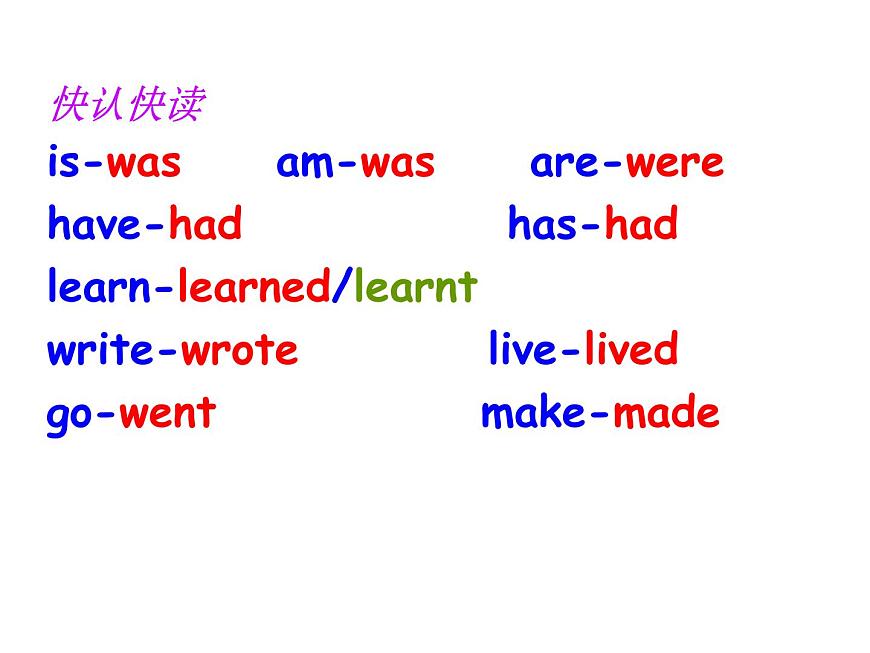 快认快读

is-was am-was are-were

have-had has-had

learn-learned/learnt

write-wrote live-lived

go-went make-made